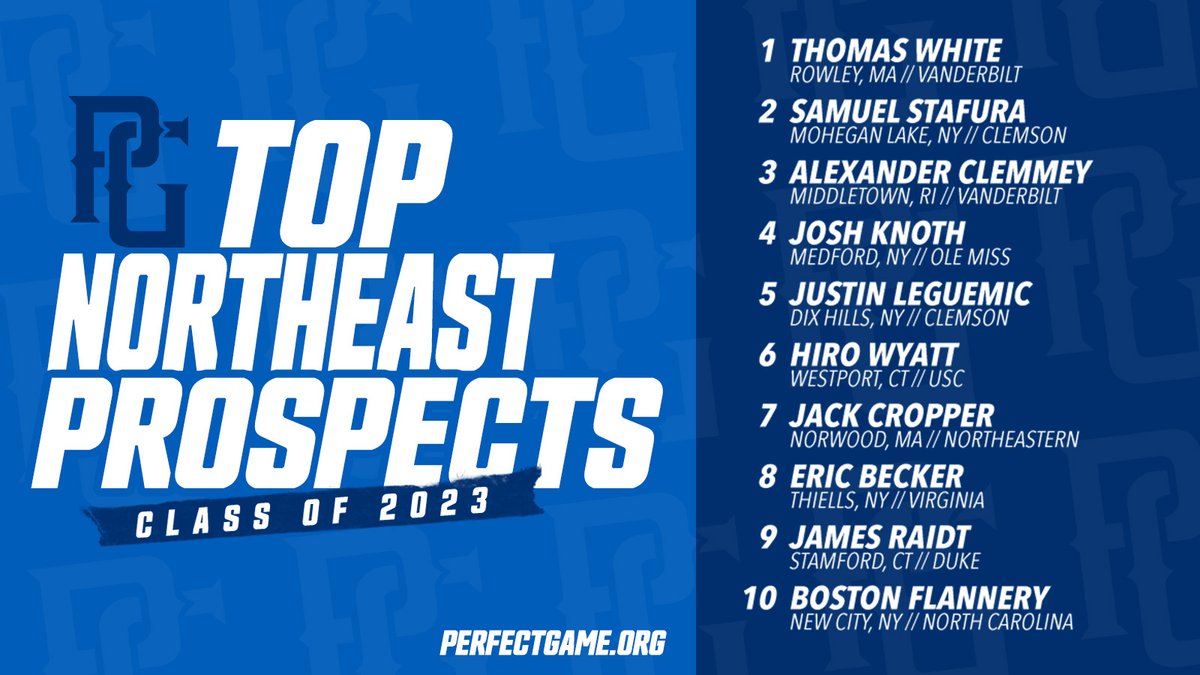 PG TOP NORTHEAST PROSPECTS

CLASS OF 2023

PERFECTGAME.ORG

1 THOMAS WHITE
ROWLEY, MA // VANDERBILT

2 SAMUEL STAFURA
MOHEGAN LAKE, NY // CLEMSON

3 ALEXANDER CLEMMEY
MIDDLETOWN, RI // VANDERBILT

4 JOSH KNOTH
MEDFORD, NY // OLE MISS

5 JUSTIN LEGUEMIC
DIX HILLS, NY // CLEMSON

6 HIRO WYATT
WESTPORT, CT // USC

7 JACK CROPPER
NORWOOD, MA // NORTHEASTERN

8 ERIC BECKER
THIELLS, NY // VIRGINIA

9 JAMES RAIDT
STAMFORD, CT // DUKE

10 BOSTON FLANNERY
NEW CITY, NY // NORTH CAROLINA